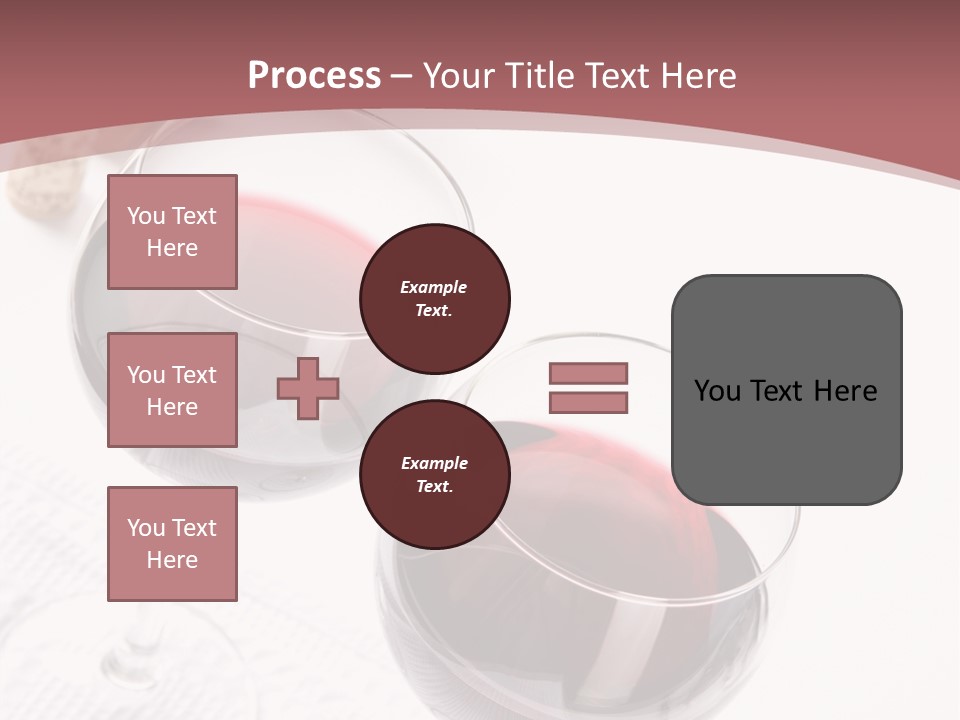 Process – Your Title Text Here

You Text Here

You Text Here

You Text Here

Example Text.

Example Text.

You Text Here